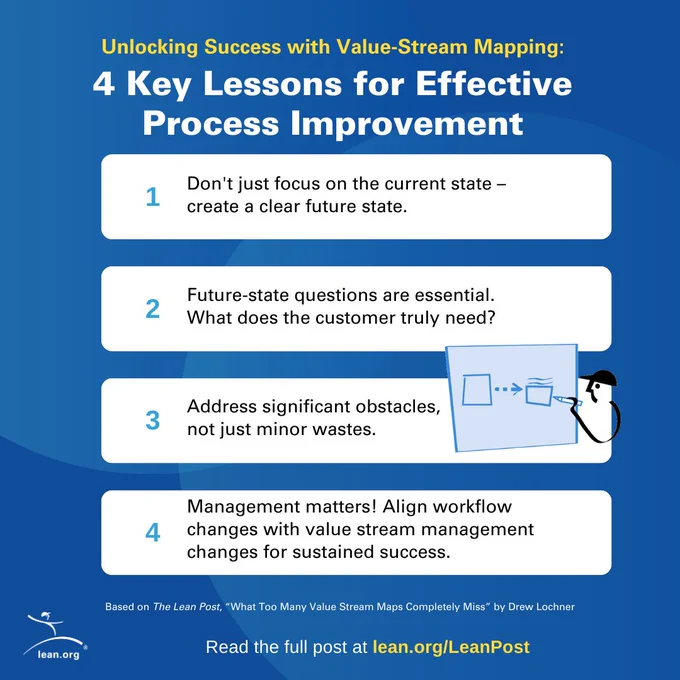 Unlocking Success with Value-Stream Mapping:

4 Key Lessons for Effective Process Improvement

1 Don't just focus on the current state – create a clear future state.

2 Future-state questions are essential. What does the customer truly need?

3 Address significant obstacles, not just minor wastes.

4 Management matters! Align workflow changes with value stream management changes for sustained success.

Based on The Lean Post, "What Too Many Value Stream Maps Completely Miss" by Drew Lochner

lean.org®

Read the full post at lean.org/LeanPost